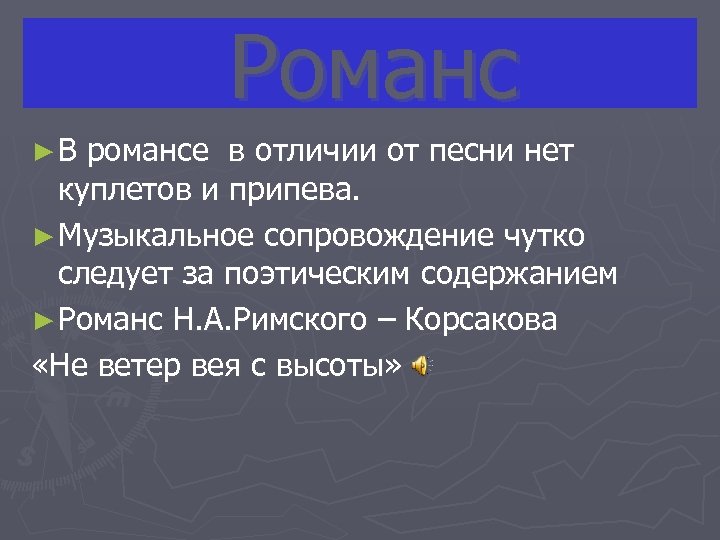 Романс

►В романсе  в отличии от песни нет куплетов и припева.

►Музыкальное сопровождение чутко следует за поэтическим содержанием

►Романс Н.А.Римского – Корсакова

«Не ветер вея с высоты»